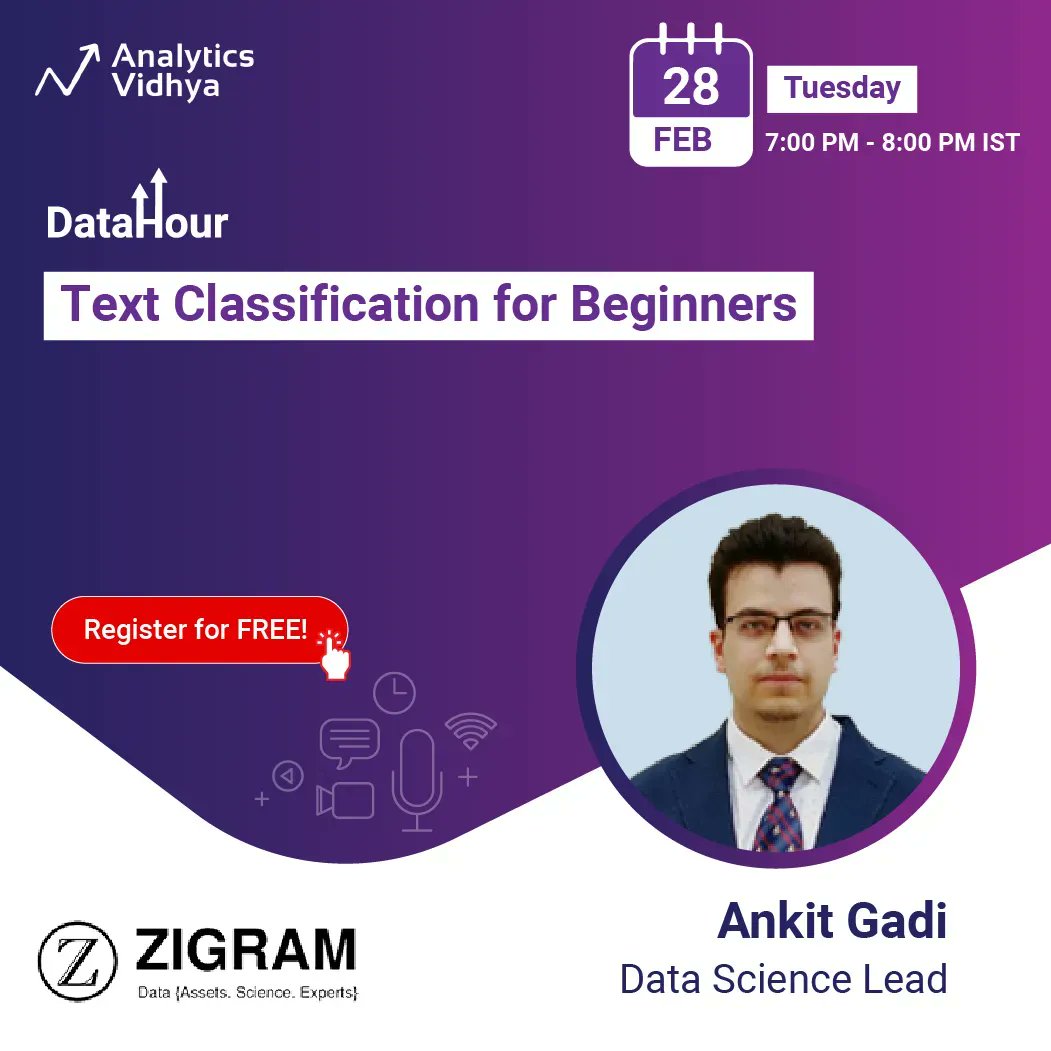 Analytics Vidhya

28 FEB

Tuesday

7:00 PM - 8:00 PM IST

DataHour

Text Classification for Beginners

Register for FREE!

Z ZIGRAM
Data {Assets. Science. Experts}

Ankit Gadi
Data Science Lead